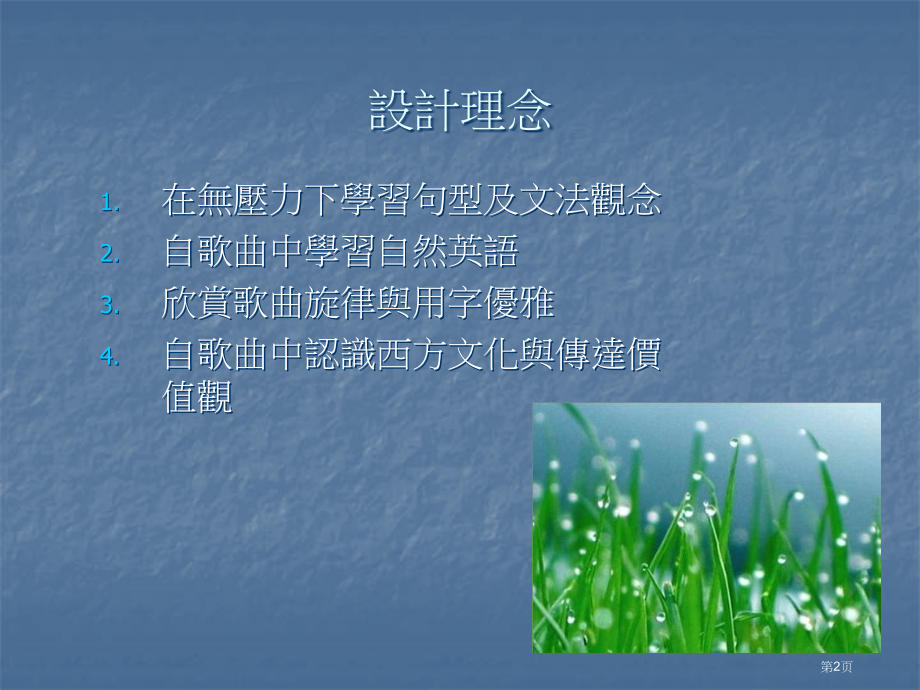 設計理念

1. 在無壓力下學習句型及文法觀念
2. 自歌曲中學習自然英語
3. 欣賞歌曲旋律與用字優雅
4. 自歌曲中認識西方文化與傳達價值觀

第2页